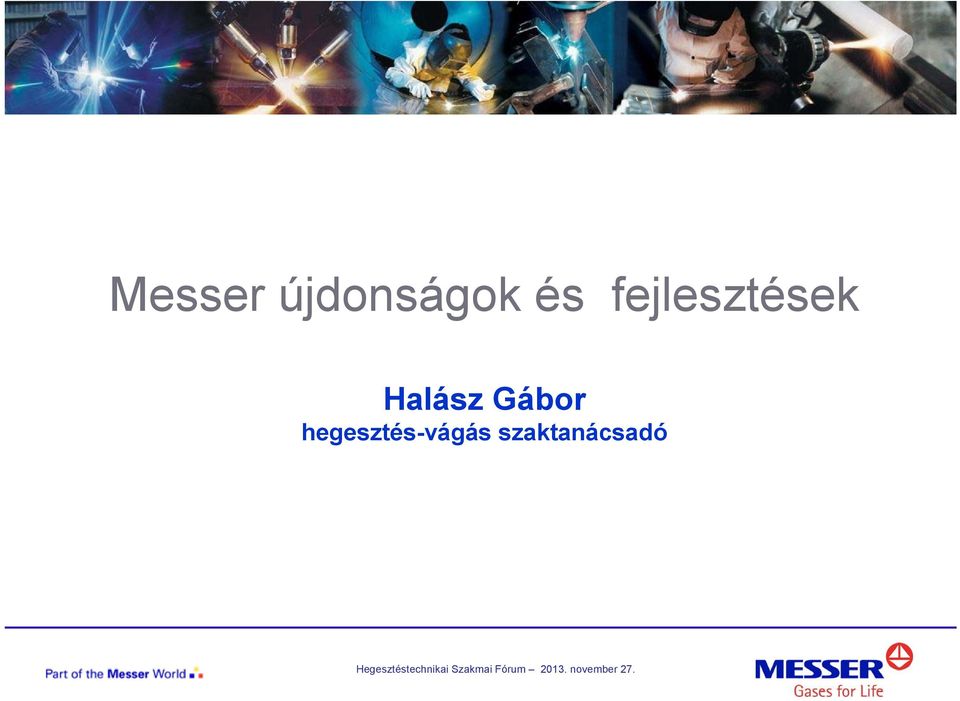 Messer újdonságok és fejlesztések

Halász Gábor
hegesztés-vágás szaktanácsadó

Part of the Messer World

Hegesztéstechnikai Szakmai Fórum – 2013. november 27.

MESSER
Gases for Life